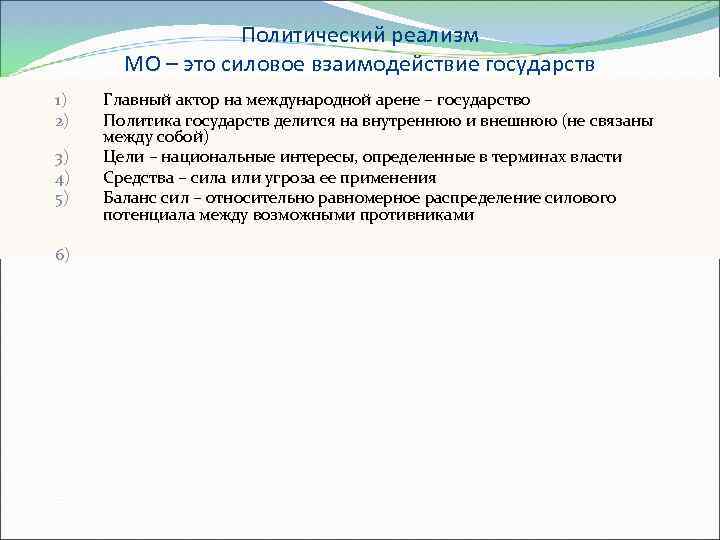 Политический реализм
МО – это силовое взаимодействие государств

1) Главный актор на международной арене – государство
2) Политика государств делится на внутреннюю и внешнюю (не связаны между собой)
3) Цели – национальные интересы, определенные в терминах власти
4) Средства – сила или угроза ее применения
5) Баланс сил – относительно равномерное распределение силового потенциала между возможными противниками
6)